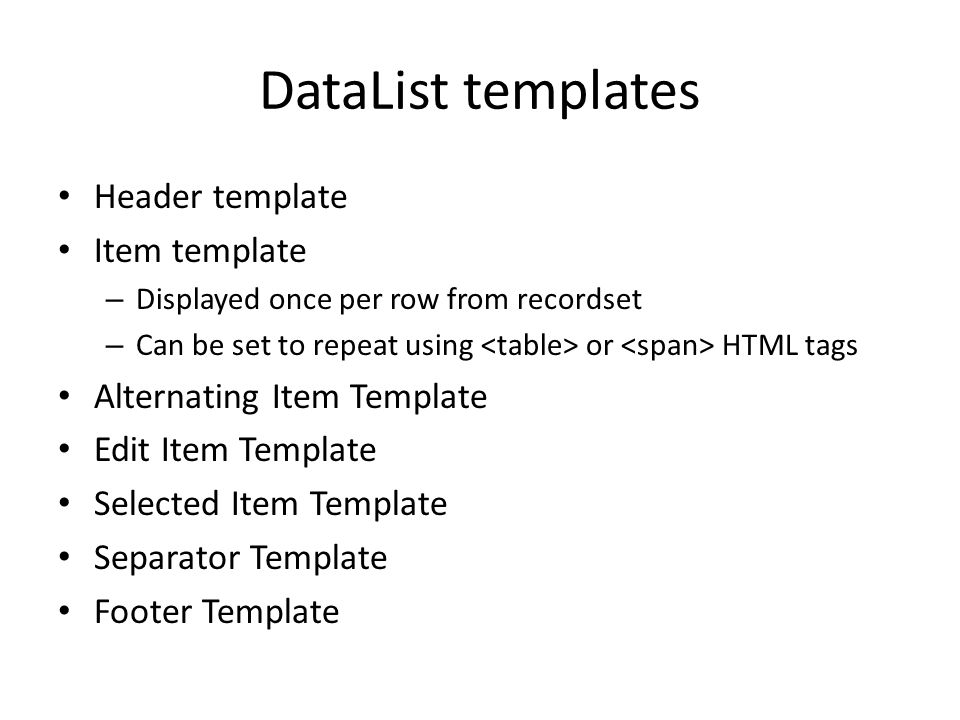 DataList templates

• Header template
• Item template
  – Displayed once per row from recordset
  – Can be set to repeat using <table> or <span> HTML tags
• Alternating Item Template
• Edit Item Template
• Selected Item Template
• Separator Template
• Footer Template